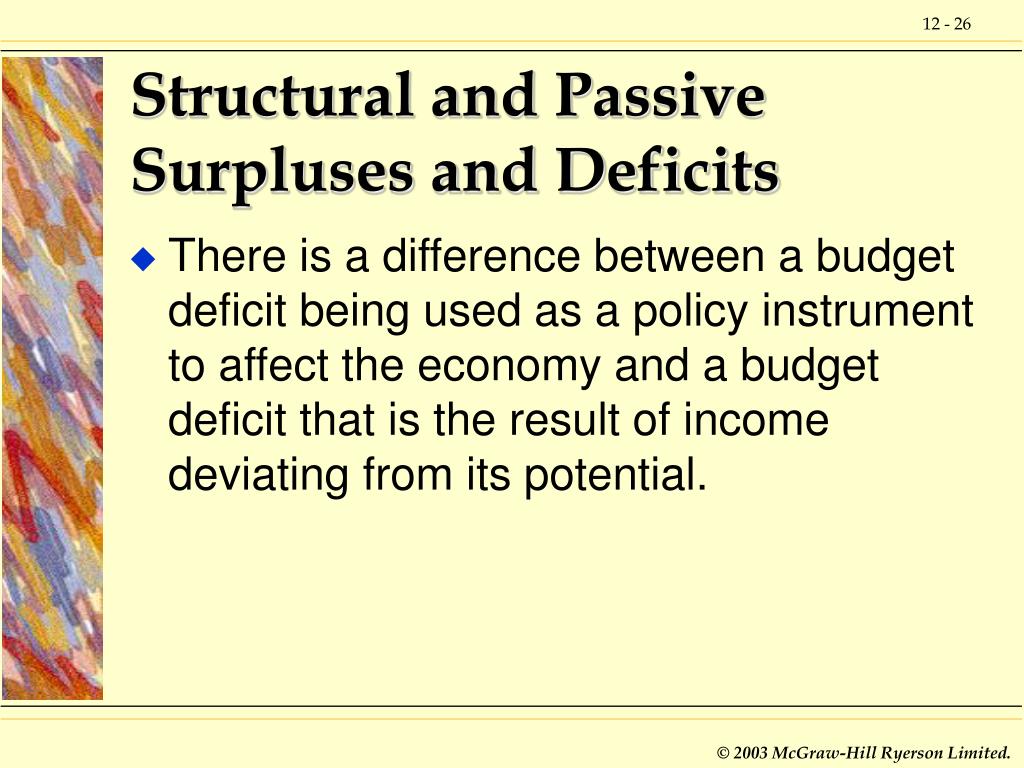 12 - 26

Structural and Passive Surpluses and Deficits

There is a difference between a budget deficit being used as a policy instrument to affect the economy and a budget deficit that is the result of income deviating from its potential.

© 2003 McGraw-Hill Ryerson Limited.